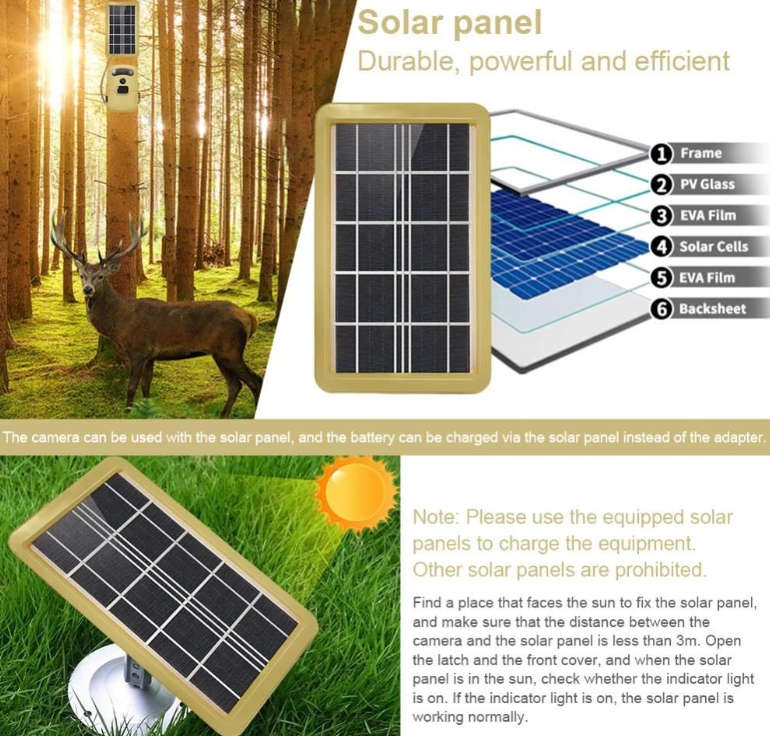 Solar panel
Durable, powerful and efficient

1 Frame
2 PV Glass
3 EVA Film
4 Solar Cells
5 EVA Film
6 Backsheet

The camera can be used with the solar panel, and the battery can be charged via the solar panel instead of the adapter.

Note: Please use the equipped solar panels to charge the equipment. Other solar panels are prohibited.

Find a place that faces the sun to fix the solar panel, and make sure that the distance between the camera and the solar panel is less than 3m. Open the latch and the front cover, and when the solar panel is in the sun, check whether the indicator light is on. If the indicator light is on, the solar panel is working normally.